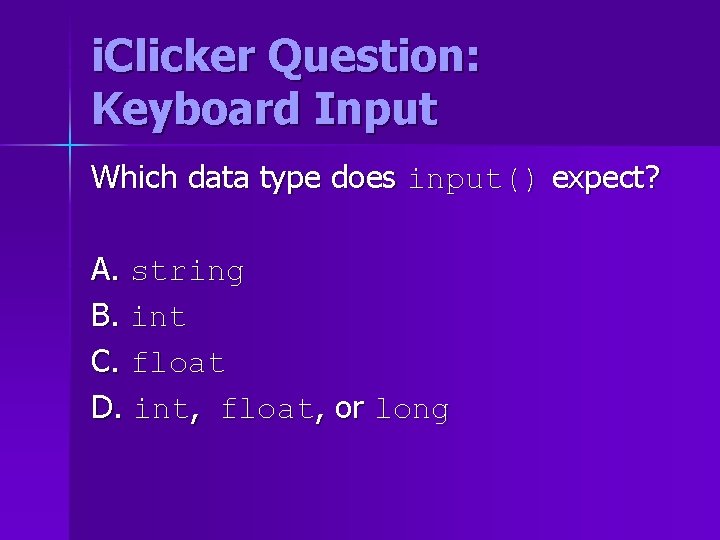 iClicker Question: Keyboard Input

Which data type does input() expect?

A. string
B. int
C. float
D. int, float, or long